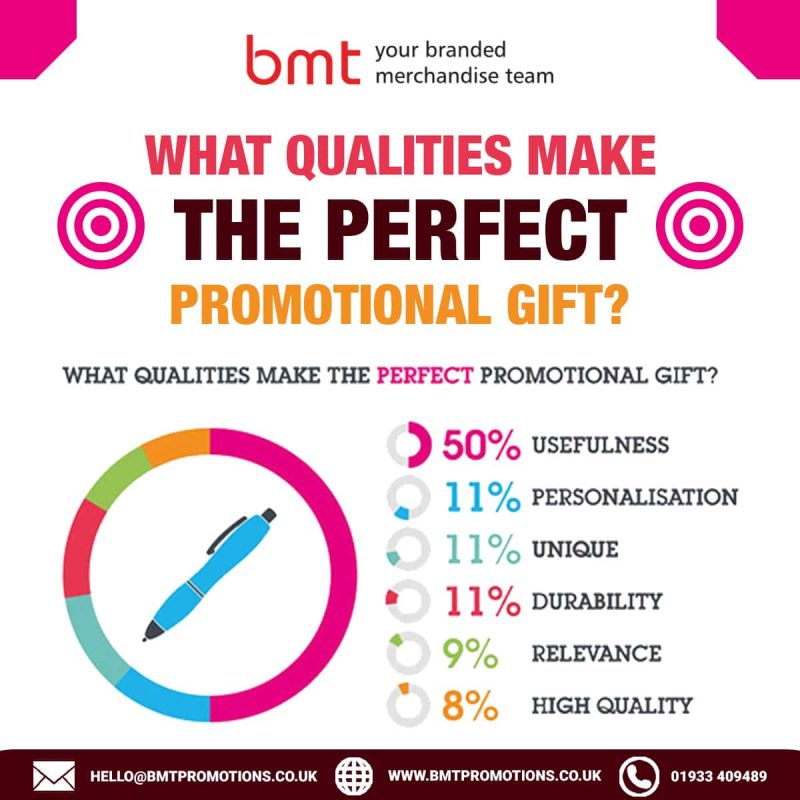 bmt your branded merchandise team

WHAT QUALITIES MAKE
THE PERFECT
PROMOTIONAL GIFT?

WHAT QUALITIES MAKE THE PERFECT PROMOTIONAL GIFT?

50% USEFULNESS
11% PERSONALISATION
11% UNIQUE
11% DURABILITY
9% RELEVANCE
8% HIGH QUALITY

HELLO@BMTPROMOTIONS.CO.UK
WWW.BMTPROMOTIONS.CO.UK
01933 409489